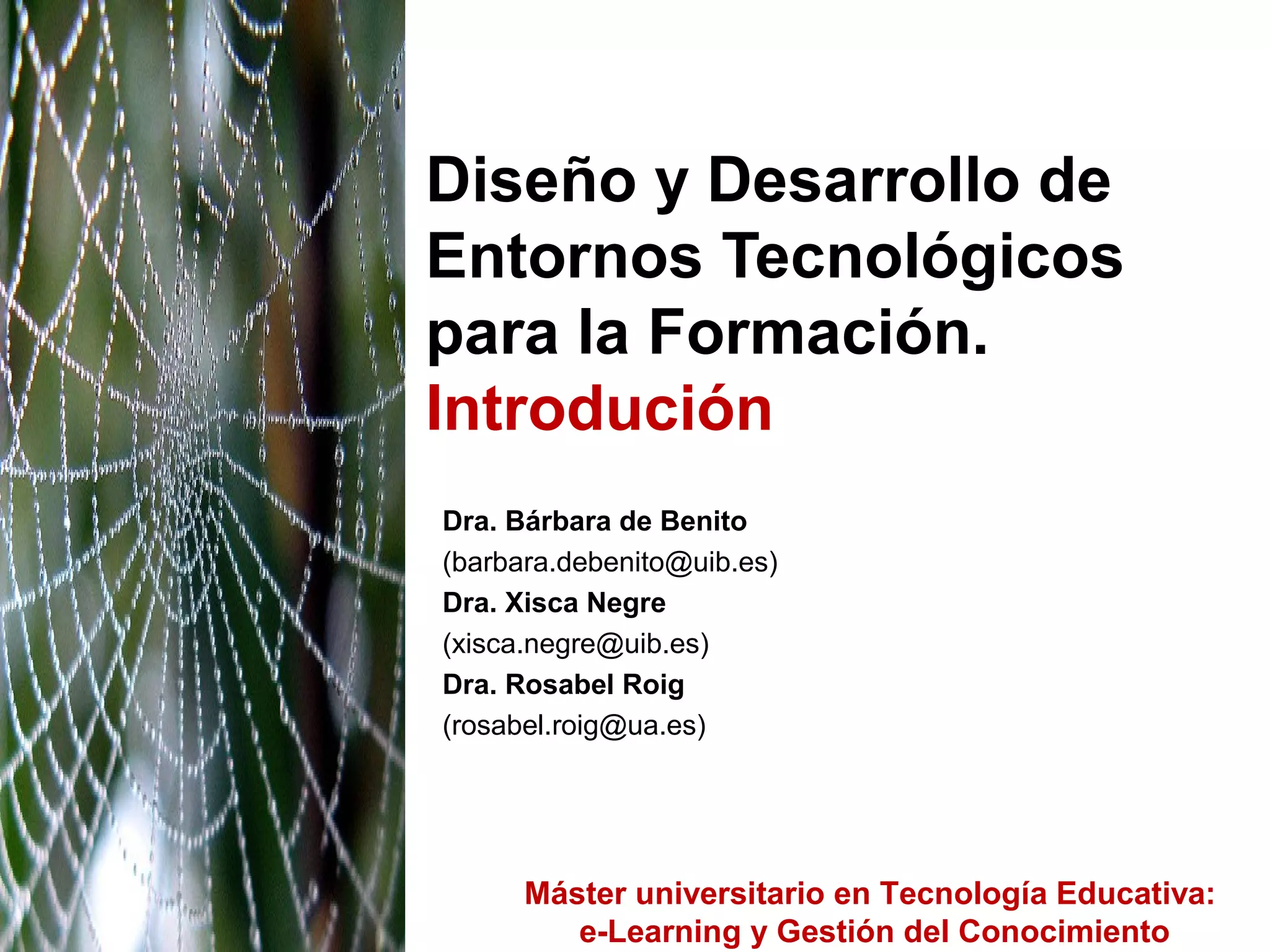 Diseño y Desarrollo de Entornos Tecnológicos para la Formación. Introdución

Dra. Bárbara de Benito
(barbara.debenito@uib.es)
Dra. Xisca Negre
(xisca.negre@uib.es)
Dra. Rosabel Roig
(rosabel.roig@ua.es)

Máster universitario en Tecnología Educativa:
e-Learning y Gestión del Conocimiento